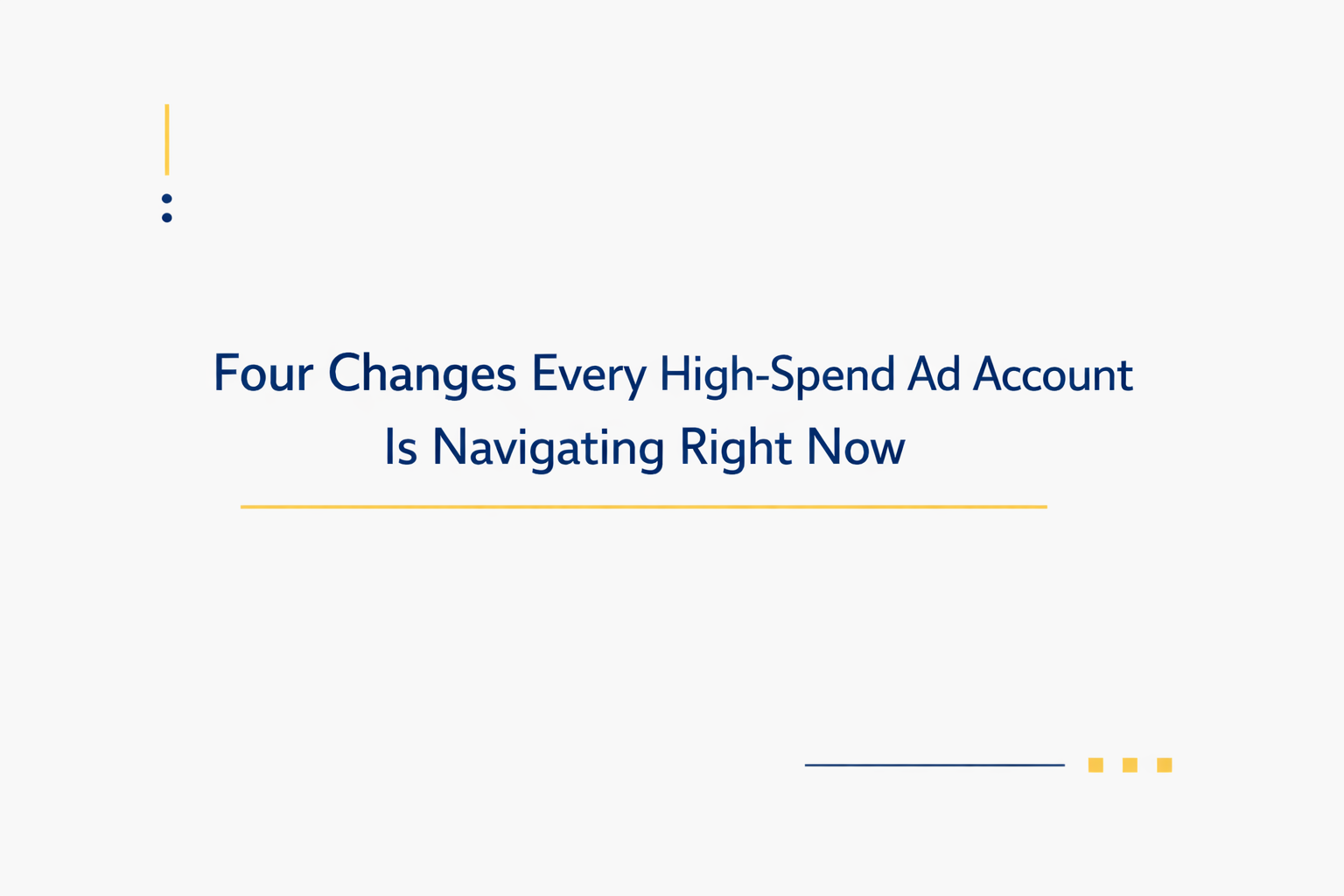 Four Changes Every High-Spend Ad Account Is Navigating Right Now